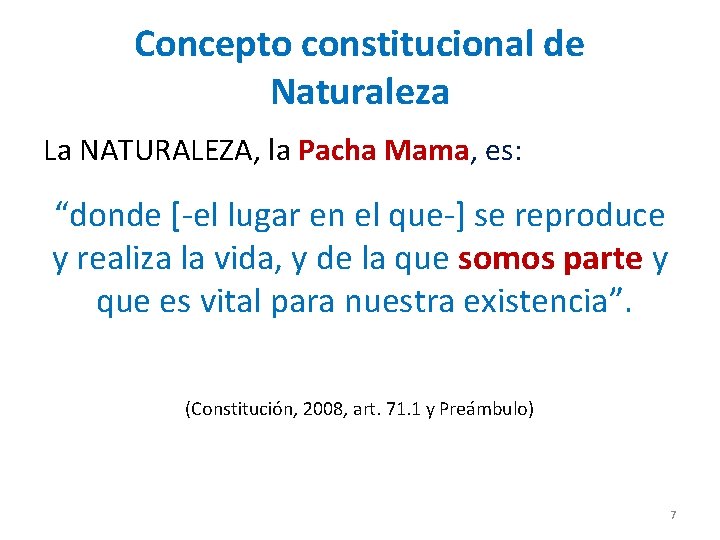 Concepto constitucional de Naturaleza

La NATURALEZA, la Pacha Mama, es:

“donde [-el lugar en el que-] se reproduce y realiza la vida, y de la que somos parte y que es vital para nuestra existencia”.

(Constitución, 2008, art. 71.1 y Preámbulo)

7